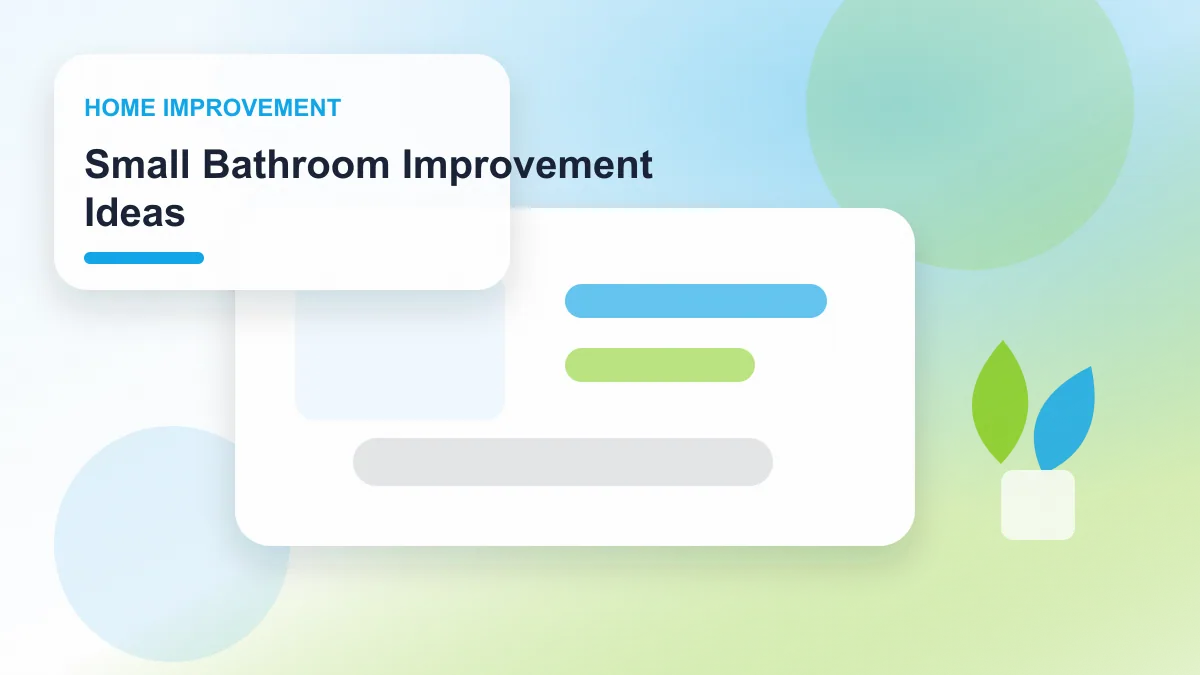 HOME IMPROVEMENT

Small Bathroom Improvement Ideas